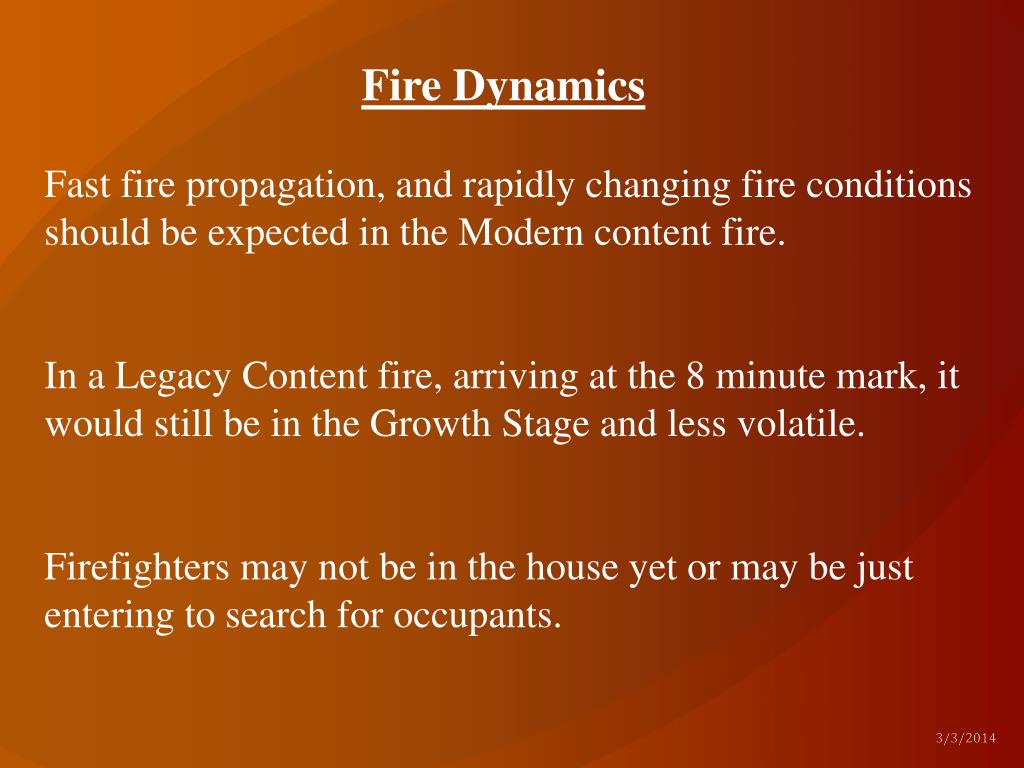 Fire Dynamics

Fast fire propagation, and rapidly changing fire conditions should be expected in the Modern content fire.

In a Legacy Content fire, arriving at the 8 minute mark, it would still be in the Growth Stage and less volatile.

Firefighters may not be in the house yet or may be just entering to search for occupants.

3/3/2014